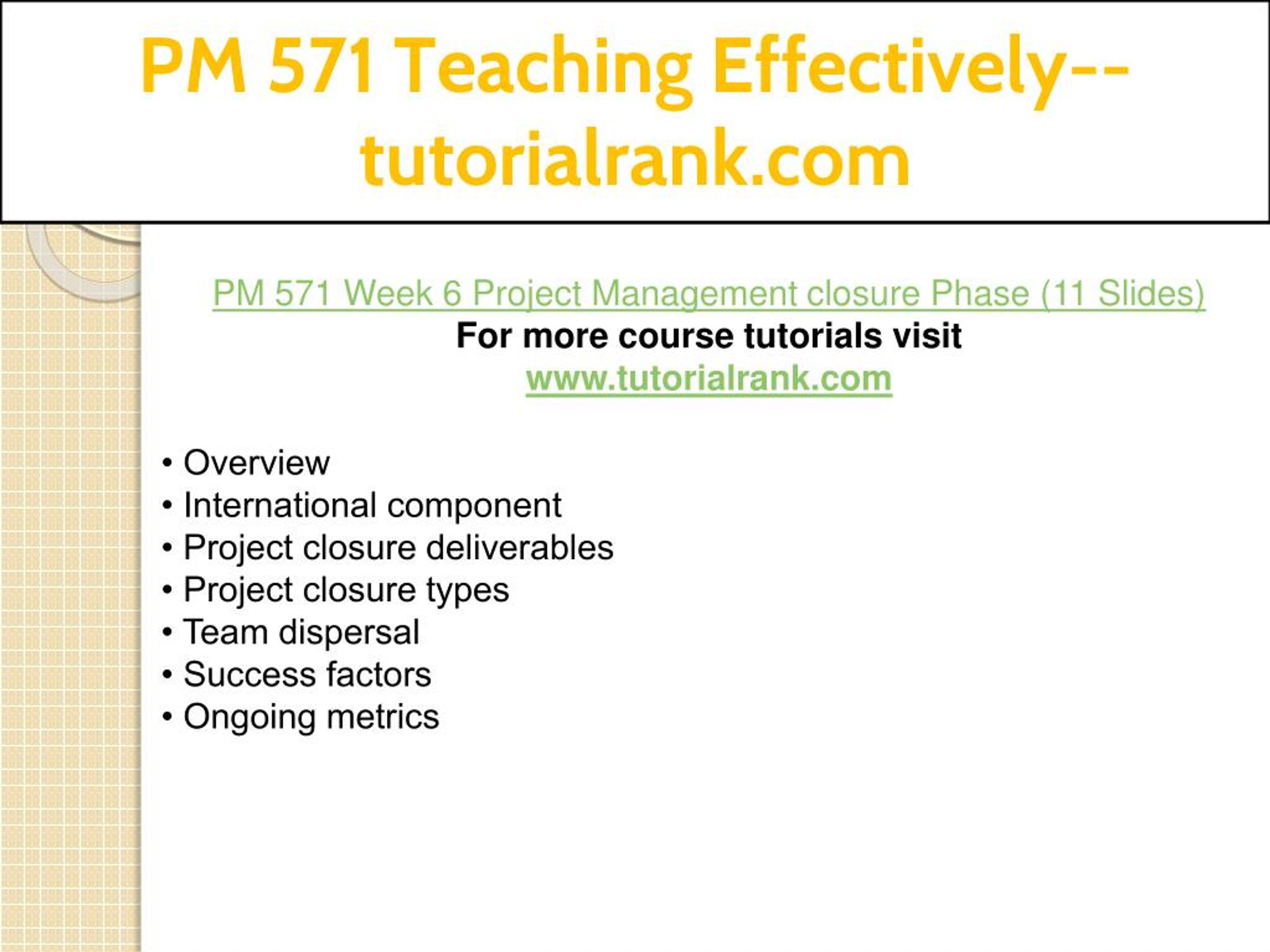 PM 571 Teaching Effectively--tutorialrank.com

PM 571 Week 6 Project Management closure Phase (11 Slides)
For more course tutorials visit
www.tutorialrank.com

• Overview
• International component
• Project closure deliverables
• Project closure types
• Team dispersal
• Success factors
• Ongoing metrics